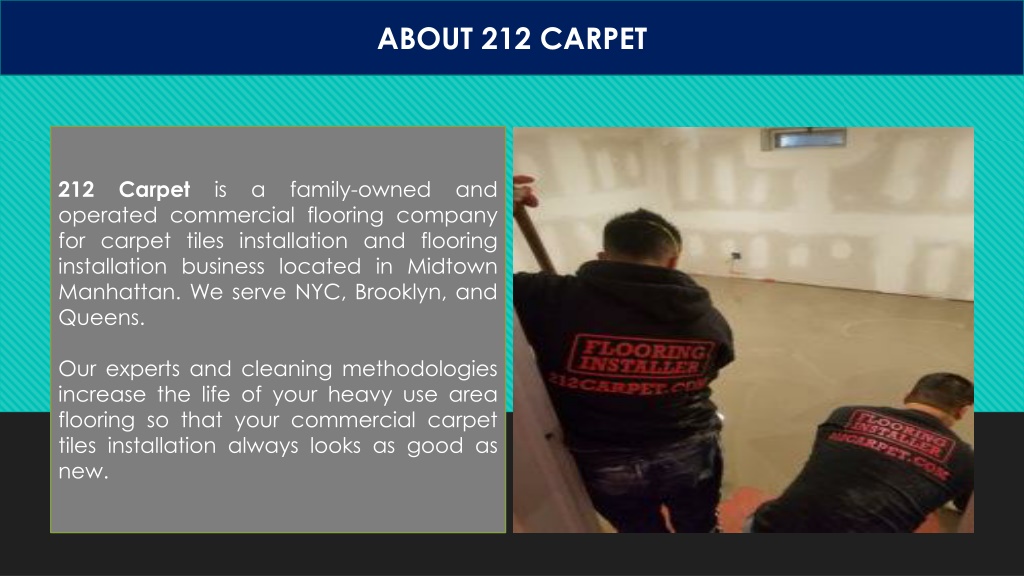 ABOUT 212 CARPET

212 Carpet is a family-owned and operated commercial flooring company for carpet tiles installation and flooring installation business located in Midtown Manhattan. We serve NYC, Brooklyn, and Queens.

Our experts and cleaning methodologies increase the life of your heavy use area flooring so that your commercial carpet tiles installation always looks as good as new.

FLOORING INSTALLER 212CARPET.COM

FLOORING INSTALLER 212CARPET.COM